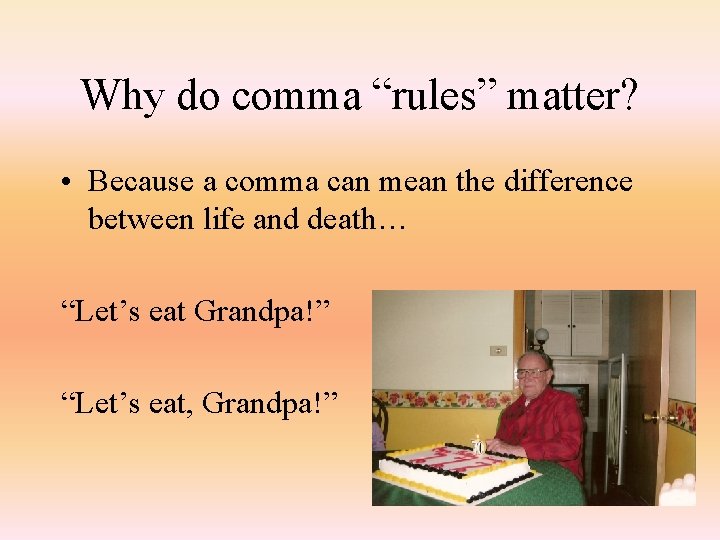 Why do comma “rules” matter?

• Because a comma can mean the difference between life and death…

“Let’s eat Grandpa!”

“Let’s eat, Grandpa!”